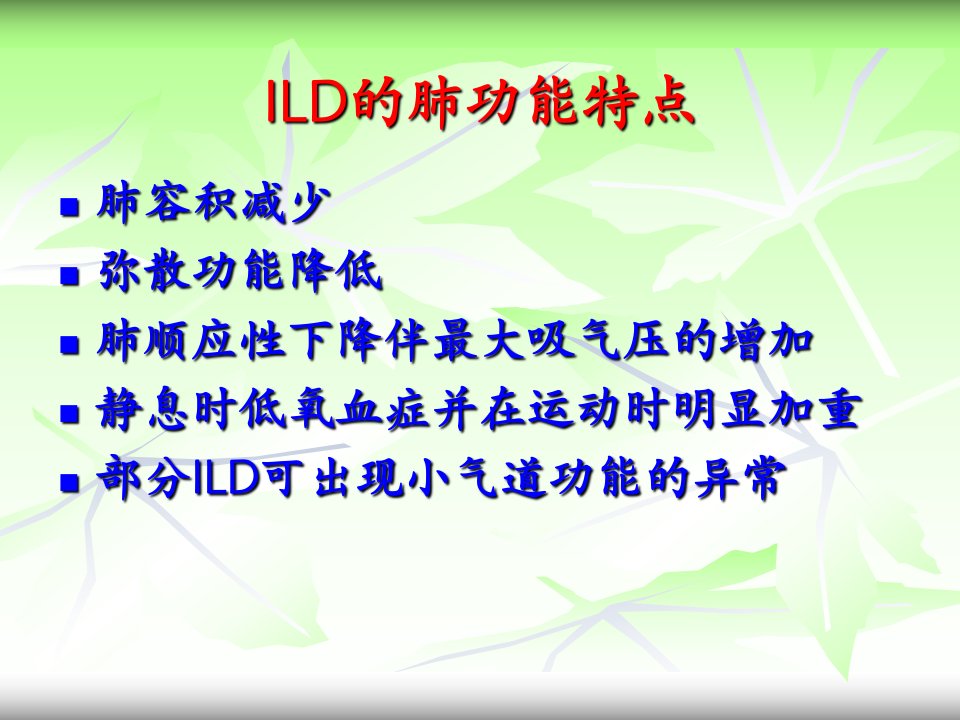 ILD的肺功能特点

■ 肺容积减少
■ 弥散功能降低
■ 肺顺应性下降伴最大吸气压的增加
■ 静息时低氧血症并在运动时明显加重
■ 部分ILD可出现小气道功能的异常